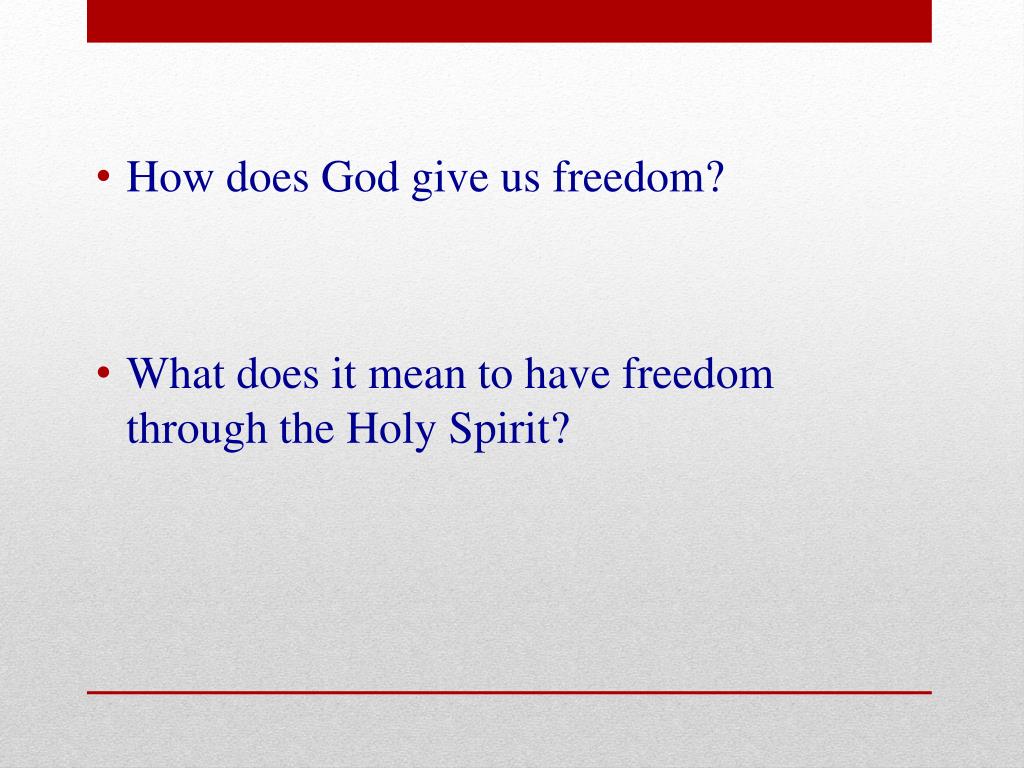 • How does God give us freedom?

• What does it mean to have freedom through the Holy Spirit?